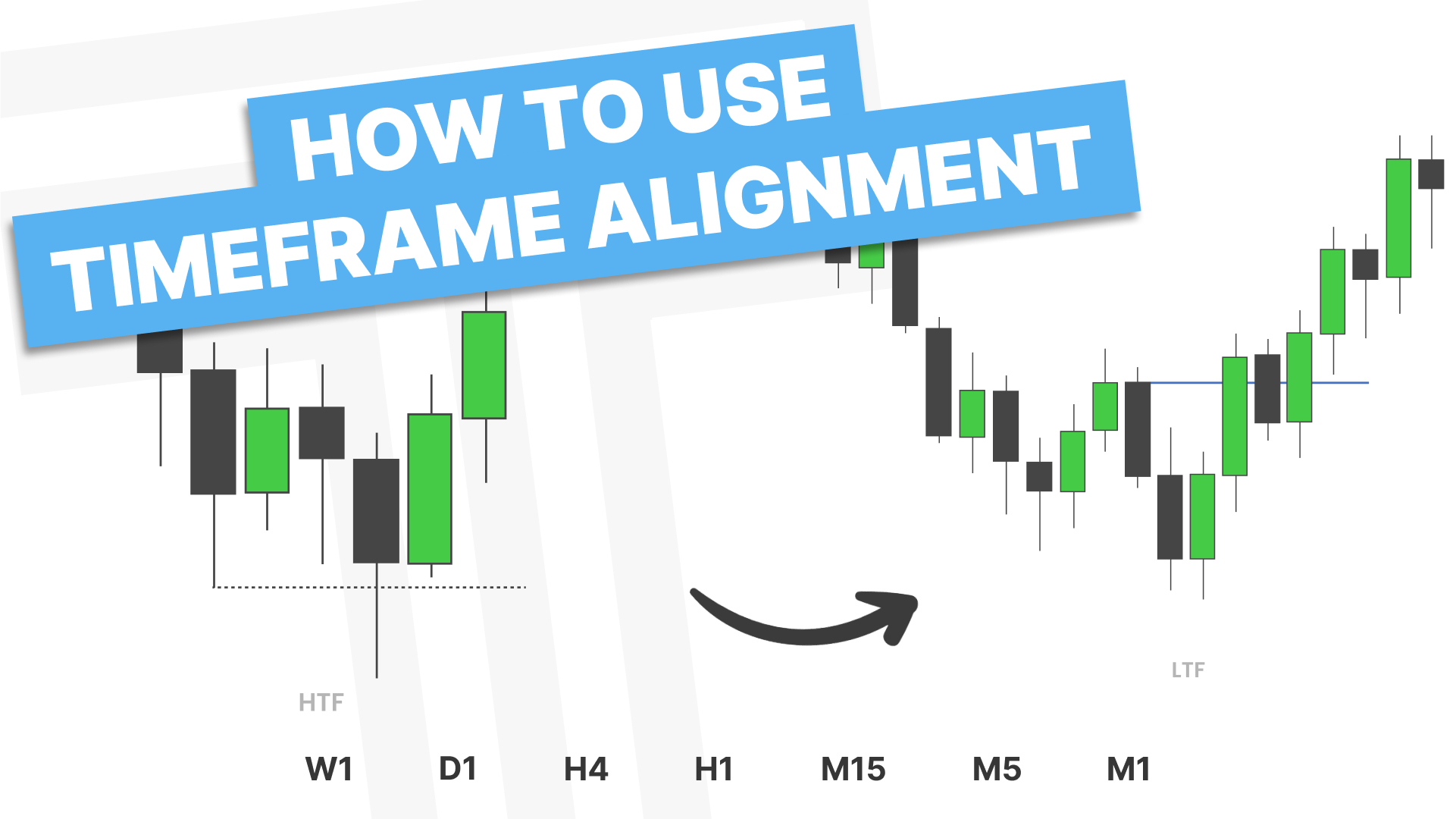 HOW TO USE
TIMEFRAME ALIGNMENT

HTF

LTF

W1 D1 H4 H1 M15 M5 M1